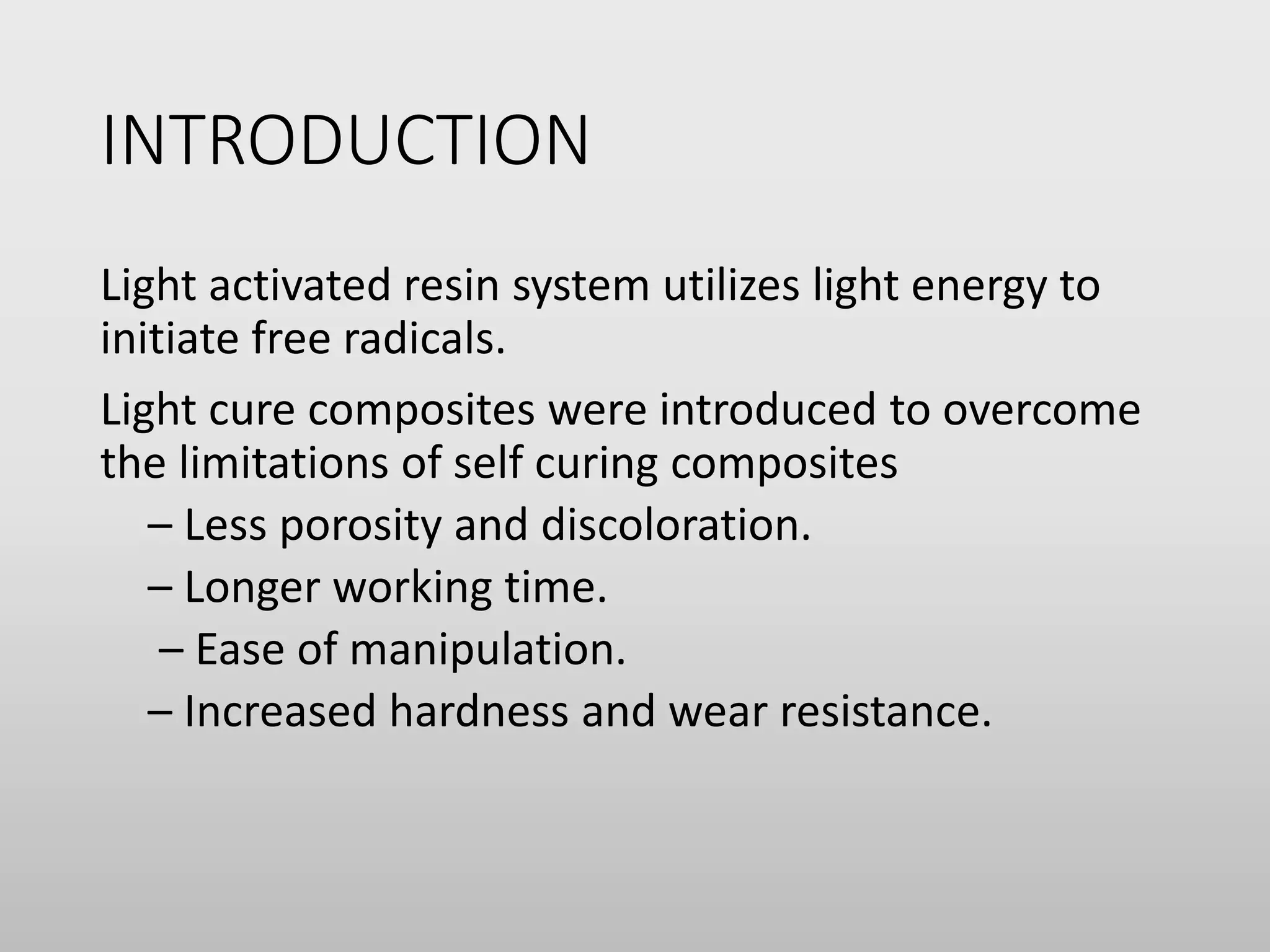 INTRODUCTION

Light activated resin system utilizes light energy to initiate free radicals.

Light cure composites were introduced to overcome the limitations of self curing composites

– Less porosity and discoloration.
– Longer working time.
– Ease of manipulation.
– Increased hardness and wear resistance.